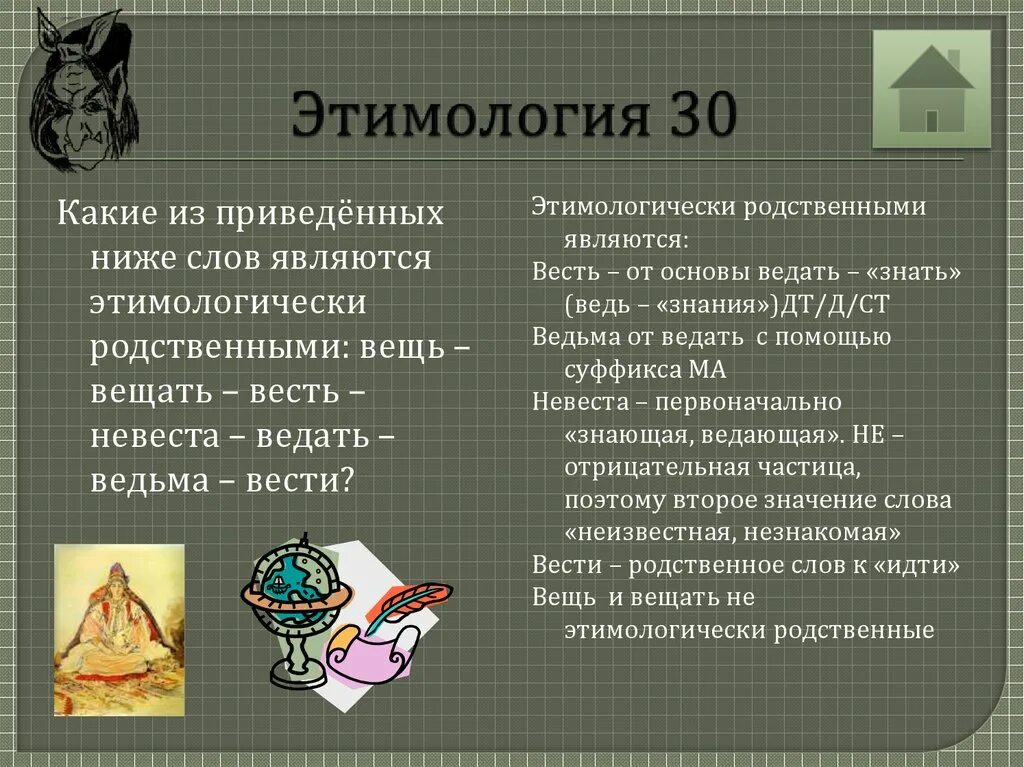 Этимология 30

Какие из приведённых ниже слов являются этимологически родственными: вещь – вещать – весть – невеста – ведать – ведьма – вести?

Этимологически родственными являются:
Весть – от основы ведать – «знать» (ведь – «знания»)ДТ/Д/СТ
Ведьма от ведать с помощью суффикса МА
Невеста – первоначально «знающая, ведающая». НЕ – отрицательная частица, поэтому второе значение слова «неизвестная, незнакомая»
Вести – родственное слов к «идти»
Вещь и вещать не этимологически родственные